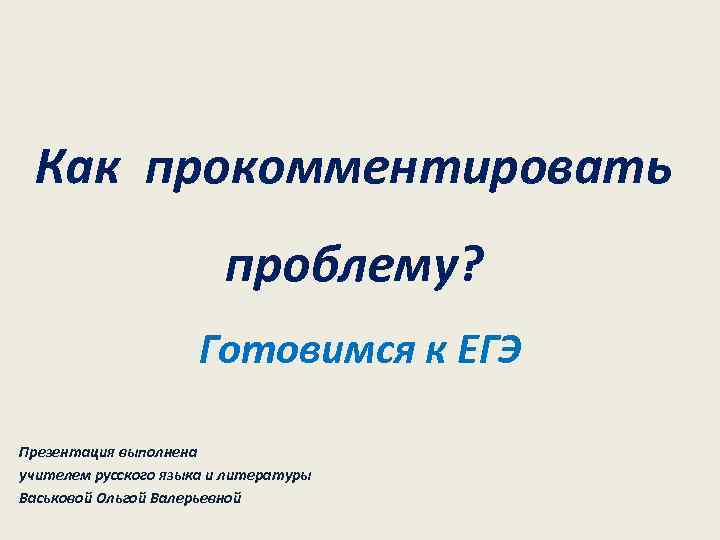 Как прокомментировать проблему?

Готовимся к ЕГЭ

Презентация выполнена
учителем русского языка и литературы
Васьковой Ольгой Валерьевной